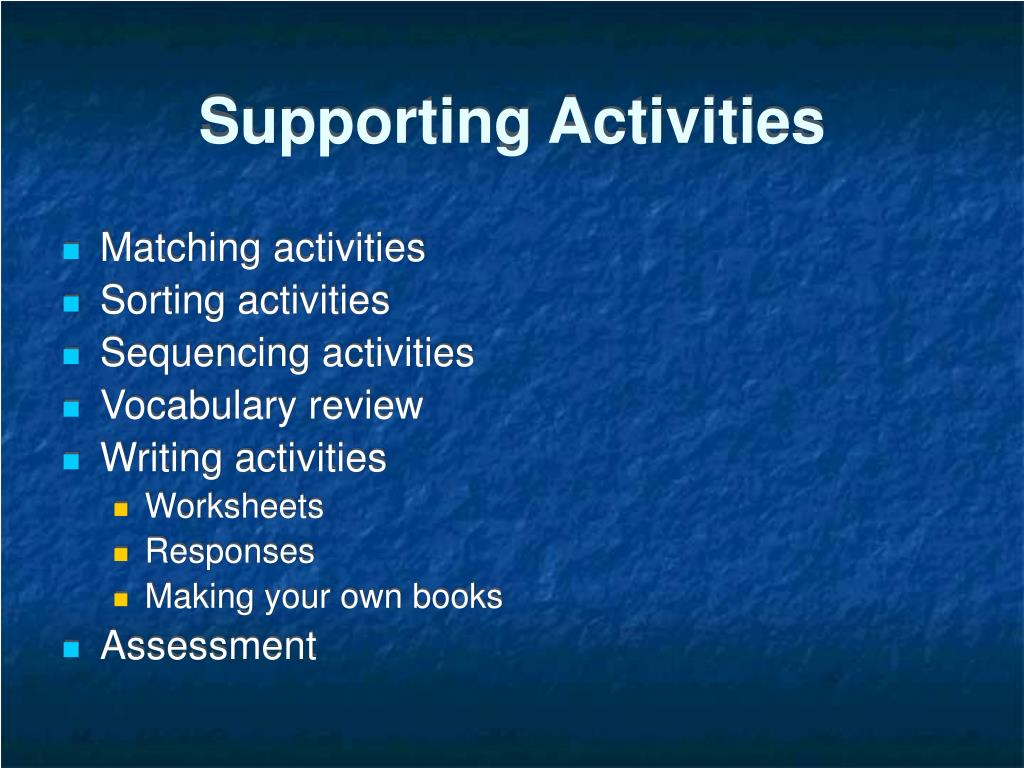 Supporting Activities

- Matching activities
- Sorting activities
- Sequencing activities
- Vocabulary review
- Writing activities
  - Worksheets
  - Responses
  - Making your own books
- Assessment